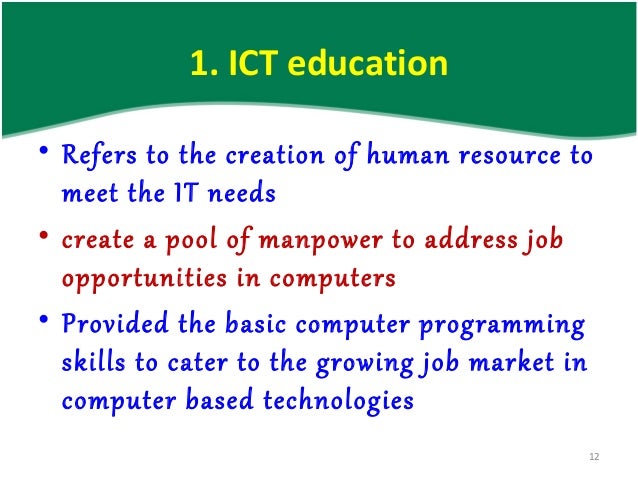 1. ICT education

• Refers to the creation of human resource to meet the IT needs

• create a pool of manpower to address job opportunities in computers

• Provided the basic computer programming skills to cater to the growing job market in computer based technologies

12